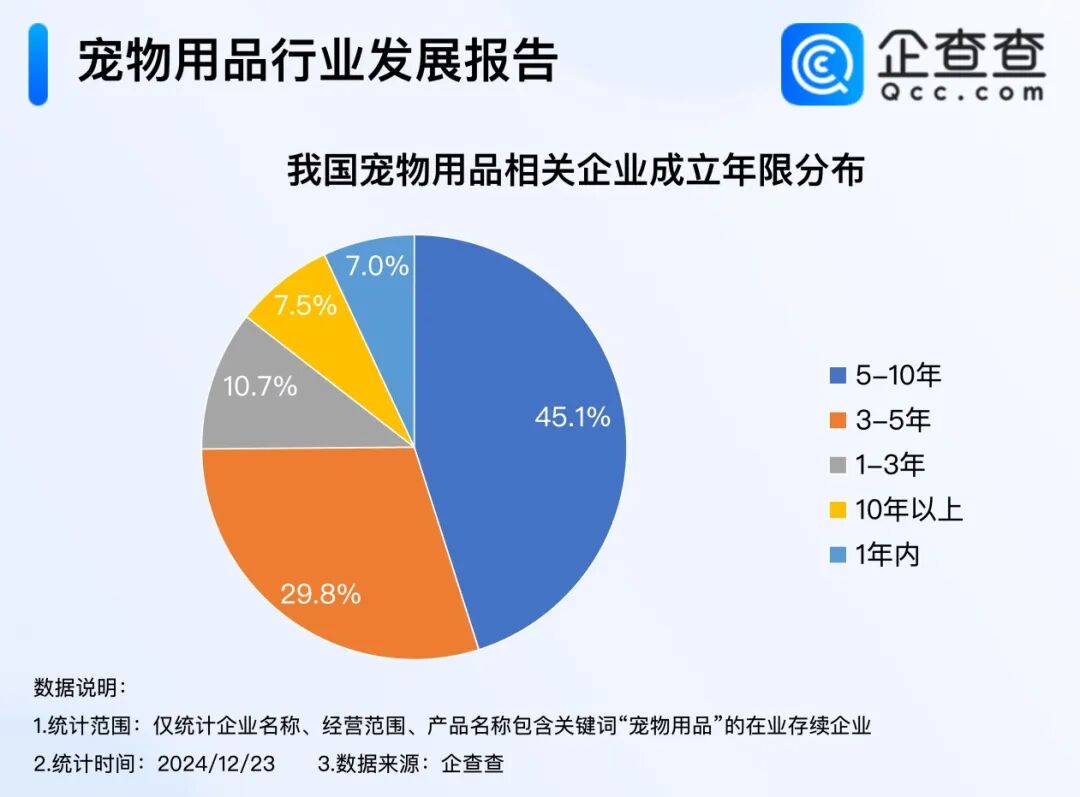 宠物用品行业发展报告

企查查
Qcc.com

我国宠物用品相关企业成立年限分布

7.0%
7.5%
10.7%
45.1%
29.8%

5-10年
3-5年
1-3年
10年以上
1年内

数据说明：
1.统计范围：仅统计企业名称、经营范围、产品名称包含关键词“宠物用品”的在业存续企业
2.统计时间：2024/12/23　　3.数据来源：企查查